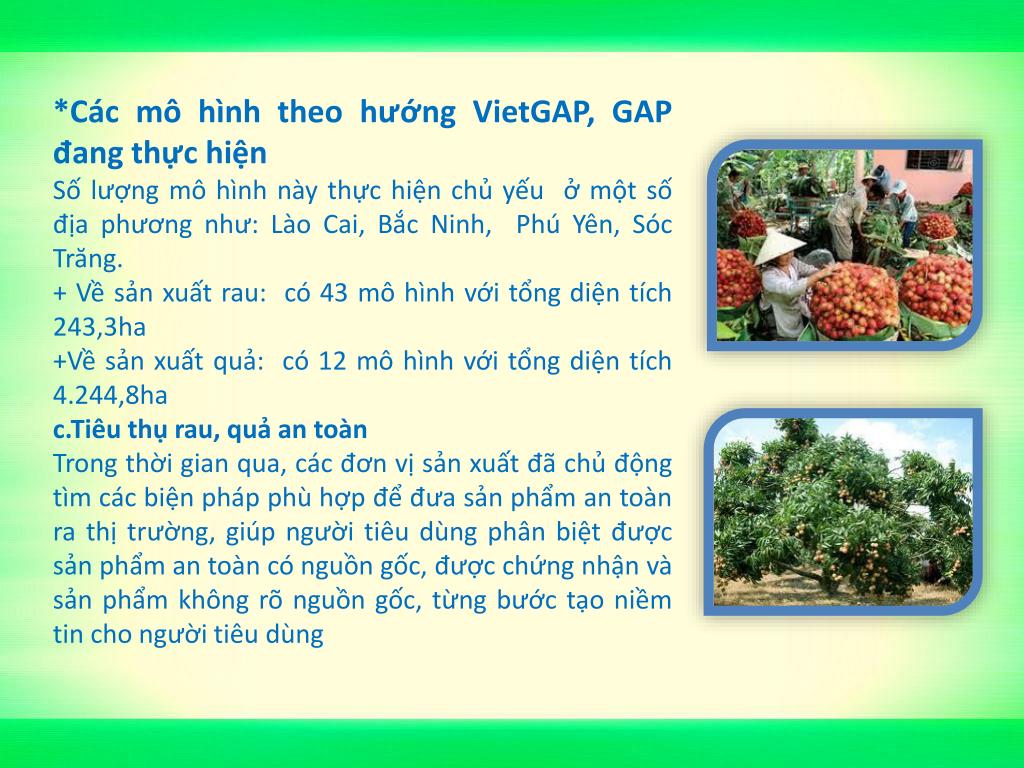 *Các mô hình theo hướng VietGAP, GAP đang thực hiện

Số lượng mô hình này thực hiện chủ yếu ở một số địa phương như: Lào Cai, Bắc Ninh, Phú Yên, Sóc Trăng.
+ Về sản xuất rau: có 43 mô hình với tổng diện tích 243,3ha
+Về sản xuất quả: có 12 mô hình với tổng diện tích 4.244,8ha

c.Tiêu thụ rau, quả an toàn

Trong thời gian qua, các đơn vị sản xuất đã chủ động tìm các biện pháp phù hợp để đưa sản phẩm an toàn ra thị trường, giúp người tiêu dùng phân biệt được sản phẩm an toàn có nguồn gốc, được chứng nhận và sản phẩm không rõ nguồn gốc, từng bước tạo niềm tin cho người tiêu dùng